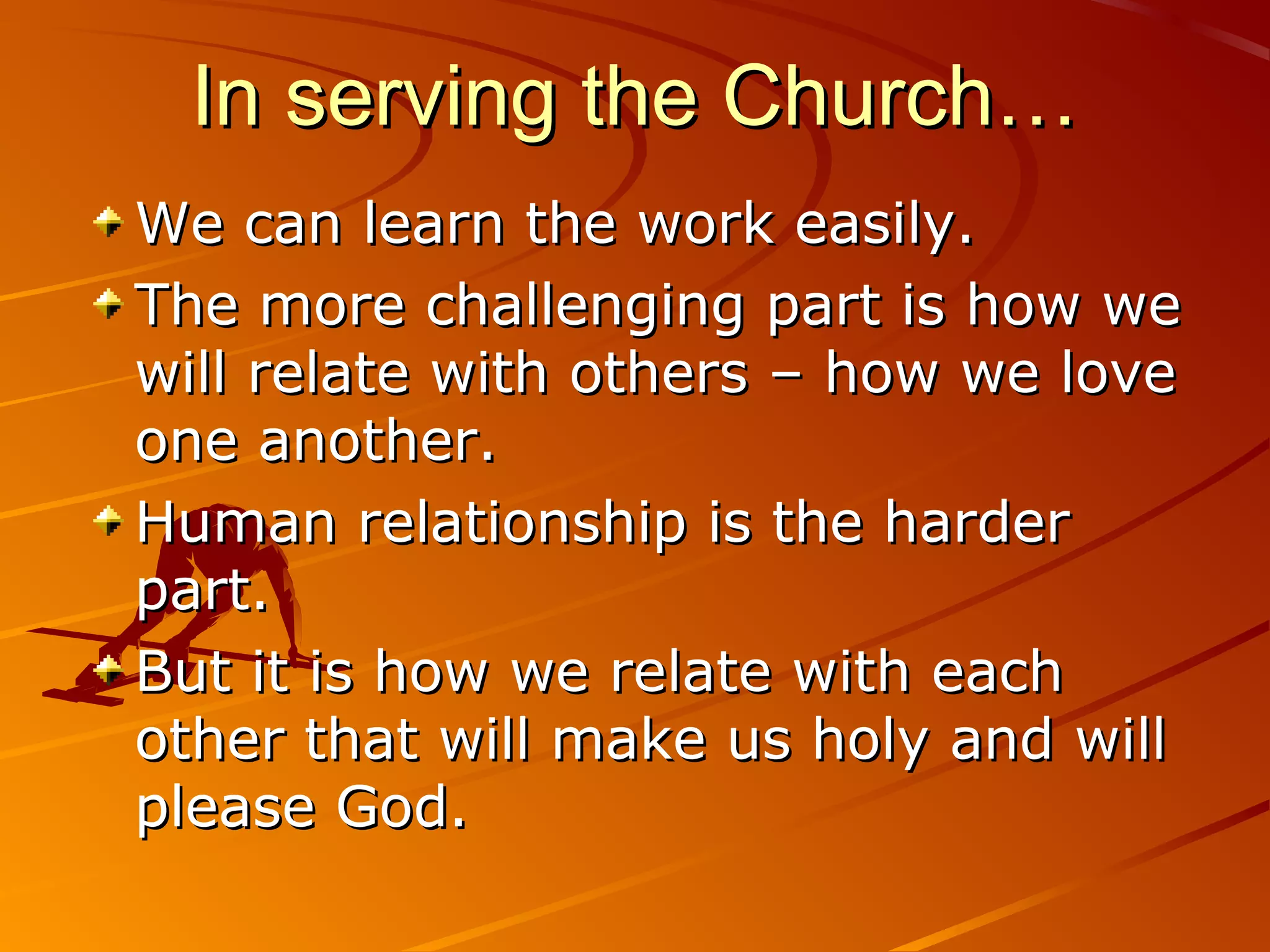 In serving the Church…

We can learn the work easily.

The more challenging part is how we will relate with others – how we love one another.

Human relationship is the harder part.

But it is how we relate with each other that will make us holy and will please God.